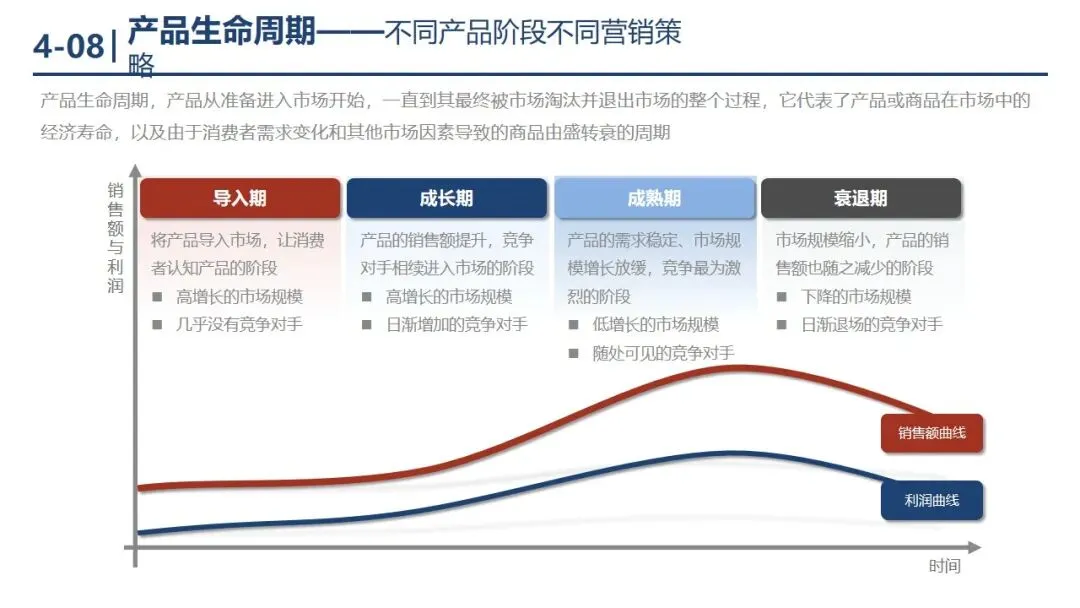 4-08 | 产品生命周期——不同产品阶段不同营销策略

产品生命周期，产品从准备进入市场开始，一直到其最终被市场淘汰并退出市场的整个过程，它代表了产品或商品在市场中的经济寿命，以及由于消费者需求变化和其他市场因素导致的商品由盛转衰的周期

销售额与利润

导入期

将产品导入市场，让消费者认知产品的阶段
■ 高增长的市场规模
■ 几乎没有竞争对手

成长期

产品的销售额提升，竞争对手相续进入市场的阶段
■ 高增长的市场规模
■ 日渐增加的竞争对手

成熟期

产品的需求稳定、市场规模增长放缓，竞争最为激烈的阶段
■ 低增长的市场规模
■ 随处可见的竞争对手

衰退期

市场规模缩小，产品的销售额也随之减少的阶段
■ 下降的市场规模
■ 日渐退场的竞争对手

销售额曲线

利润曲线

时间